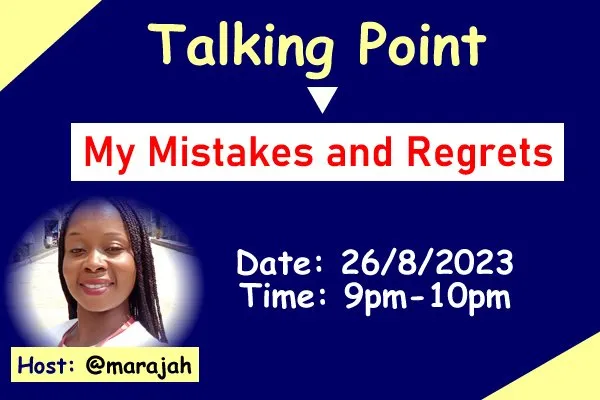 Talking Point

My Mistakes and Regrets

Date: 26/8/2023
Time: 9pm-10pm

Host: @marajah